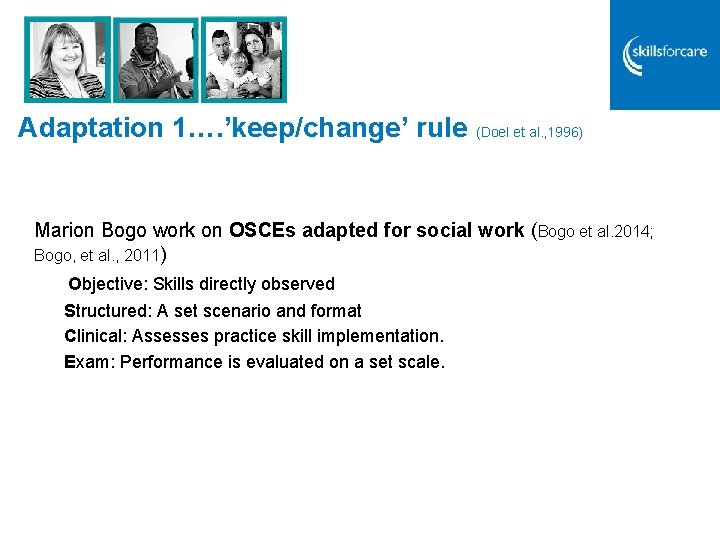 skillsforcare

Adaptation 1….'keep/change' rule (Doel et al.,1996)

Marion Bogo work on OSCEs adapted for social work (Bogo et al.2014; Bogo, et al., 2011)

Objective: Skills directly observed

Structured: A set scenario and format

Clinical: Assesses practice skill implementation.

Exam: Performance is evaluated on a set scale.